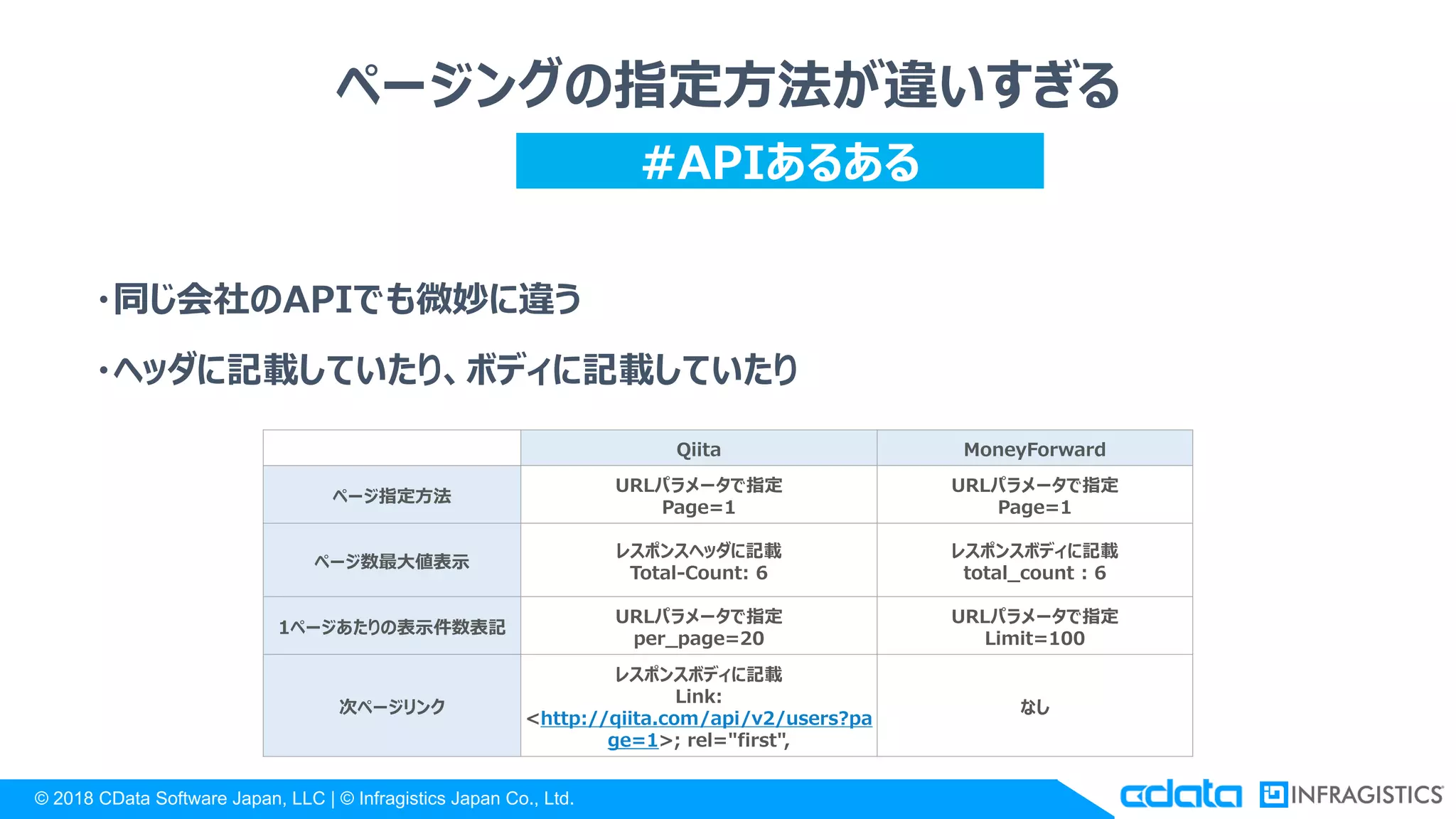 ページングの指定方法が違いすぎる

#APIあるある

・同じ会社のAPIでも微妙に違う

・ヘッダに記載していたり、ボディに記載していたり

| | Qiita | MoneyForward |
|---|---|---|
| ページ指定方法 | URLパラメータで指定 Page=1 | URLパラメータで指定 Page=1 |
| ページ数最大値表示 | レスポンスヘッダに記載 Total-Count: 6 | レスポンスボディに記載 total_count : 6 |
| 1ページあたりの表示件数表記 | URLパラメータで指定 per_page=20 | URLパラメータで指定 Limit=100 |
| 次ページリンク | レスポンスボディに記載 Link: <http://qiita.com/api/v2/users?page=1>; rel="first", | なし |

© 2018 CData Software Japan, LLC | © Infragistics Japan Co., Ltd.

cdata INFRAGISTICS